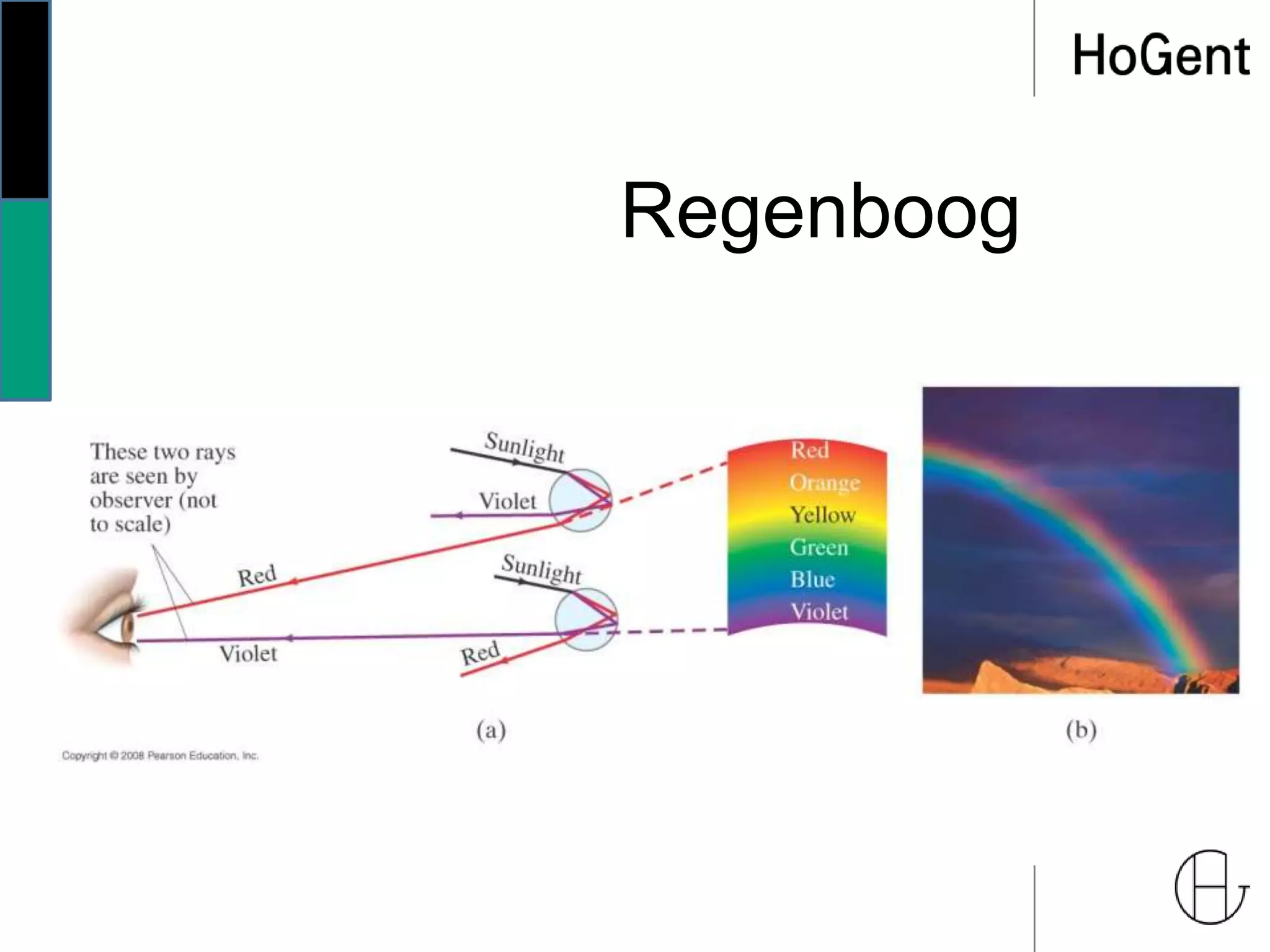 HoGent

Regenboog

These two rays are seen by observer (not to scale)

Sunlight

Violet

Red

Sunlight

Violet

Red

Red
Orange
Yellow
Green
Blue
Violet

(a)

(b)

Copyright © 2008 Pearson Education, Inc.